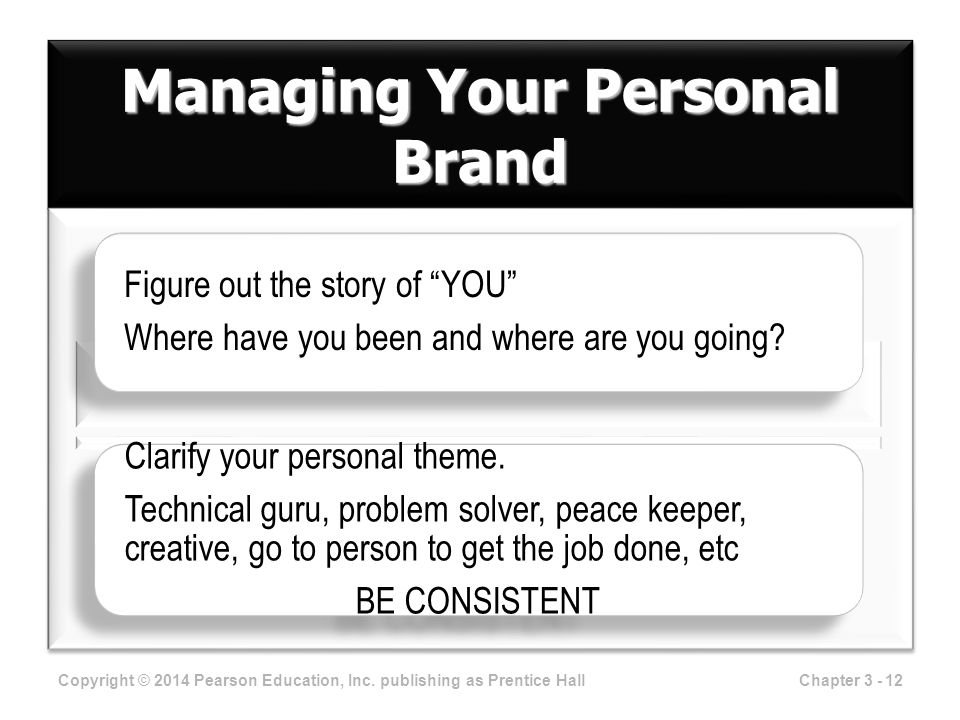 Managing Your Personal Brand

Figure out the story of “YOU”

Where have you been and where are you going?

Clarify your personal theme.

Technical guru, problem solver, peace keeper, creative, go to person to get the job done, etc

BE CONSISTENT

Copyright © 2014 Pearson Education, Inc. publishing as Prentice Hall

Chapter 3 - 12